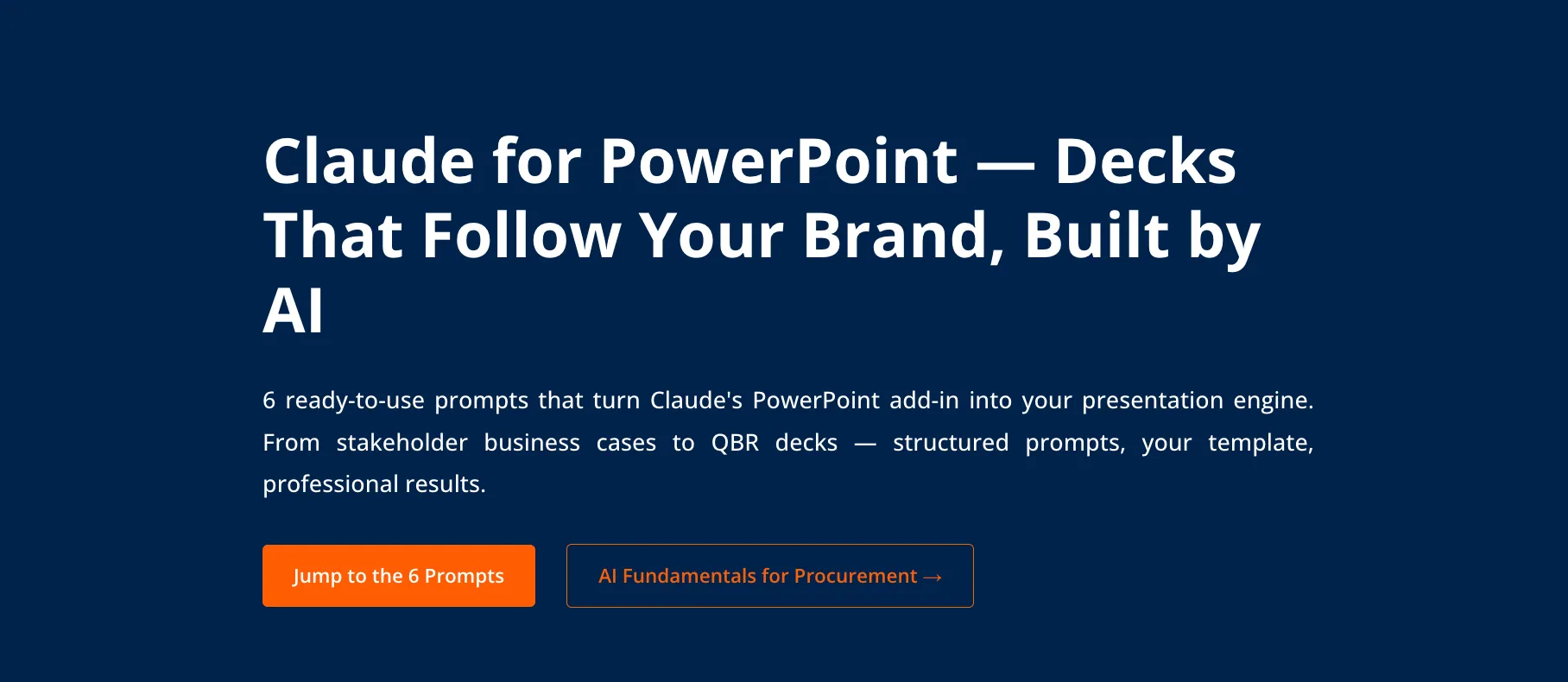 Claude for PowerPoint — Decks That Follow Your Brand, Built by AI

6 ready-to-use prompts that turn Claude's PowerPoint add-in into your presentation engine. From stakeholder business cases to QBR decks — structured prompts, your template, professional results.

Jump to the 6 Prompts

AI Fundamentals for Procurement →